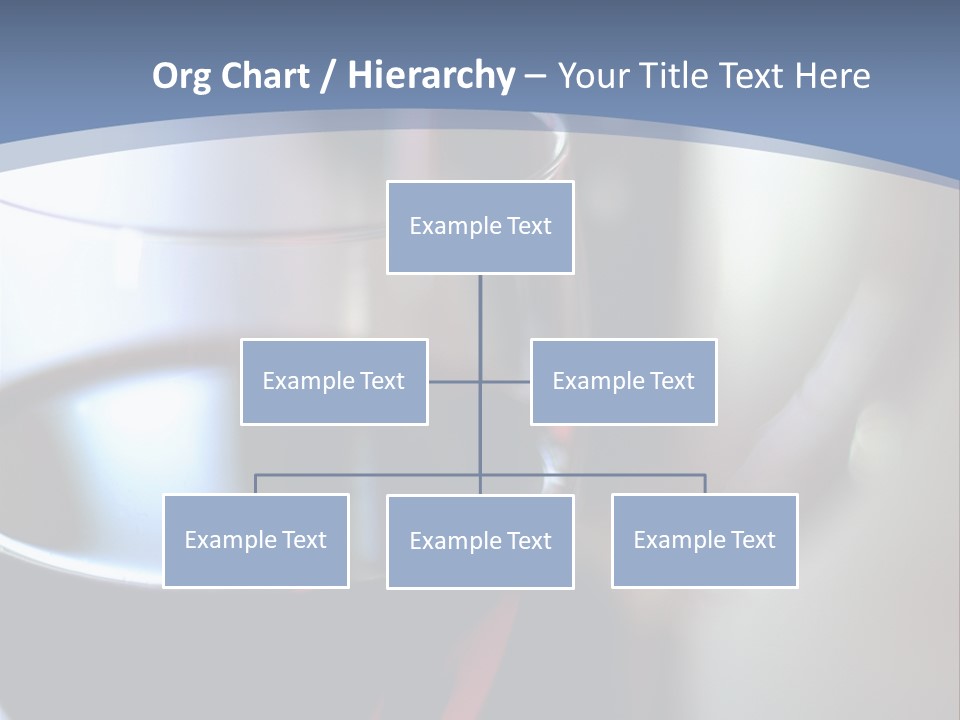 Org Chart / Hierarchy – Your Title Text Here

Example Text

Example Text

Example Text

Example Text

Example Text

Example Text